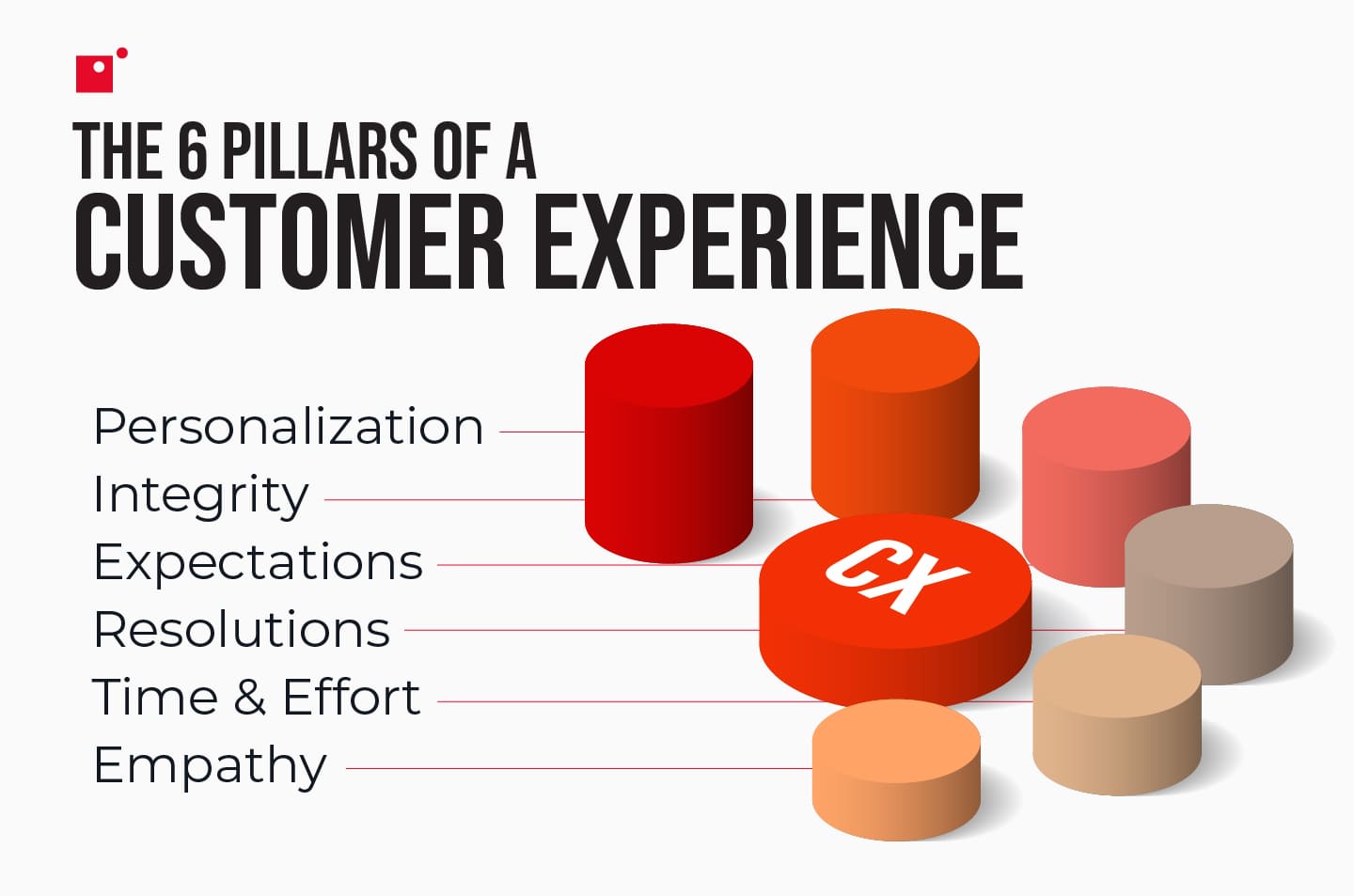 THE 6 PILLARS OF A
CUSTOMER EXPERIENCE

Personalization
Integrity
Expectations
Resolutions
Time & Effort
Empathy

CX